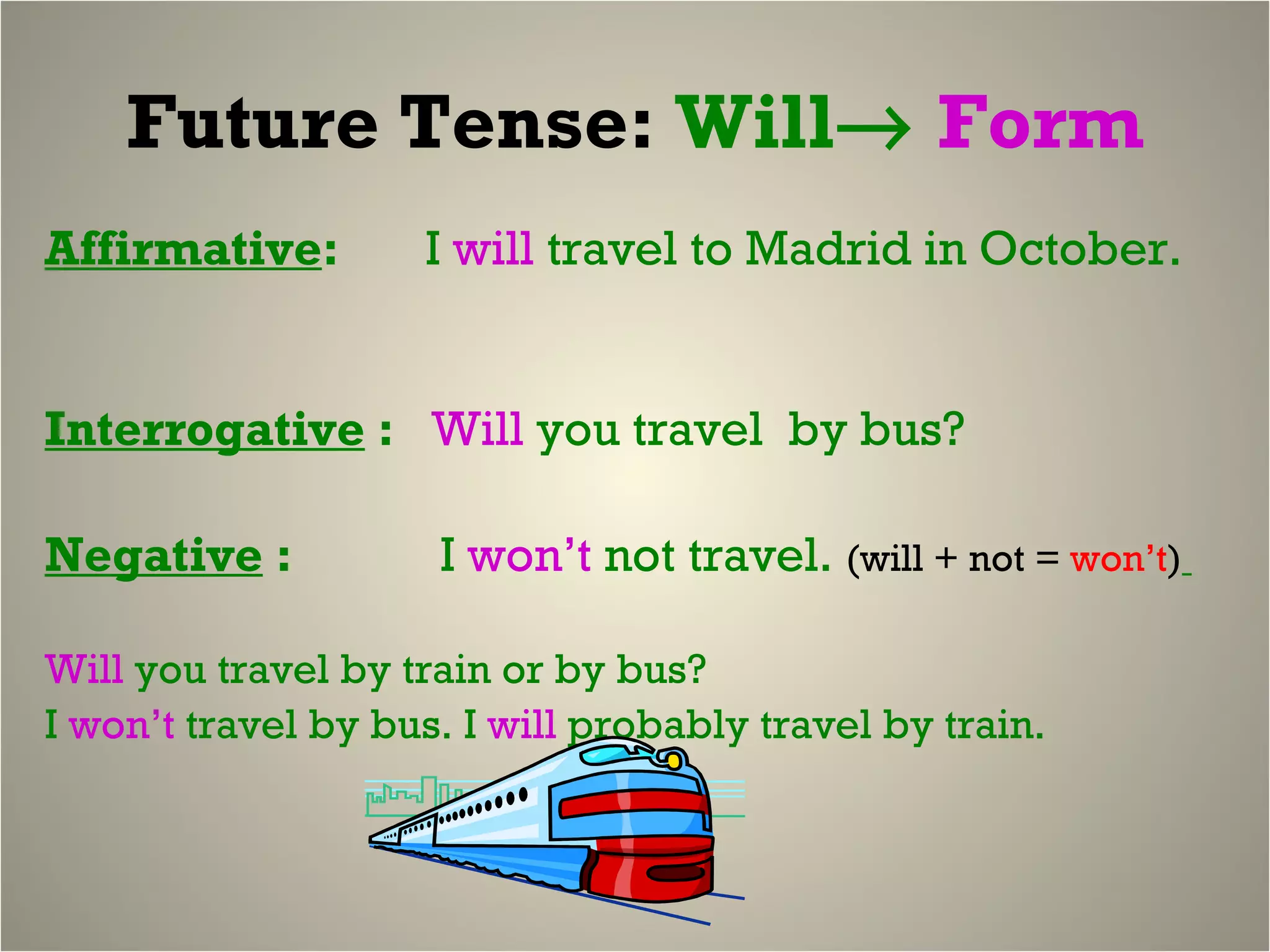 Future Tense: Will→ Form

Affirmative: I will travel to Madrid in October.

Interrogative : Will you travel by bus?

Negative : I won't not travel. (will + not = won't)

Will you travel by train or by bus?
I won't travel by bus. I will probably travel by train.